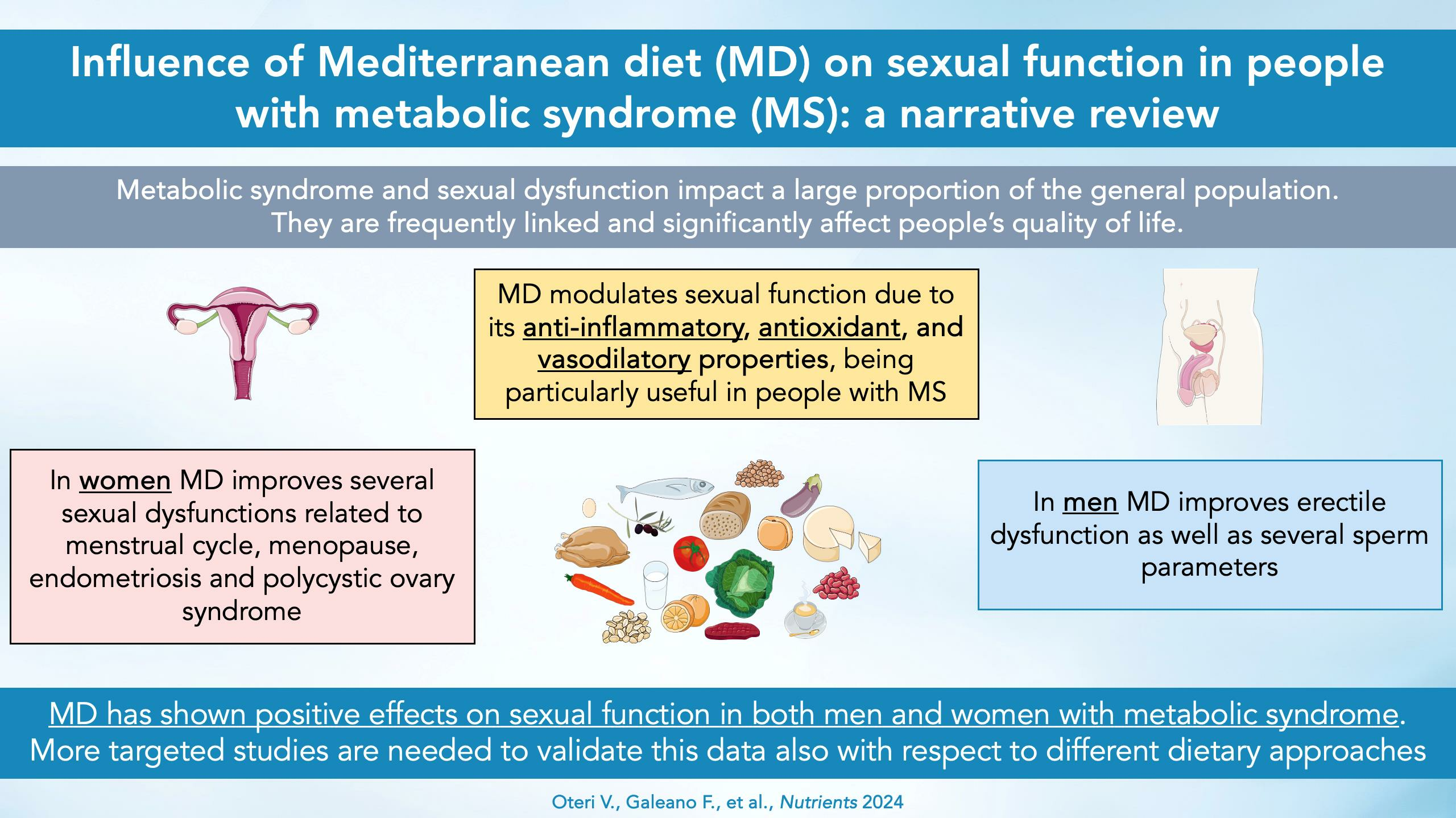 Influence of Mediterranean diet (MD) on sexual function in people with metabolic syndrome (MS): a narrative review

Metabolic syndrome and sexual dysfunction impact a large proportion of the general population. They are frequently linked and significantly affect people's quality of life.

MD modulates sexual function due to its anti-inflammatory, antioxidant, and vasodilatory properties, being particularly useful in people with MS

In women MD improves several sexual dysfunctions related to menstrual cycle, menopause, endometriosis and polycystic ovary syndrome

In men MD improves erectile dysfunction as well as several sperm parameters

MD has shown positive effects on sexual function in both men and women with metabolic syndrome. More targeted studies are needed to validate this data also with respect to different dietary approaches

Oteri V., Galeano F., et al., Nutrients 2024